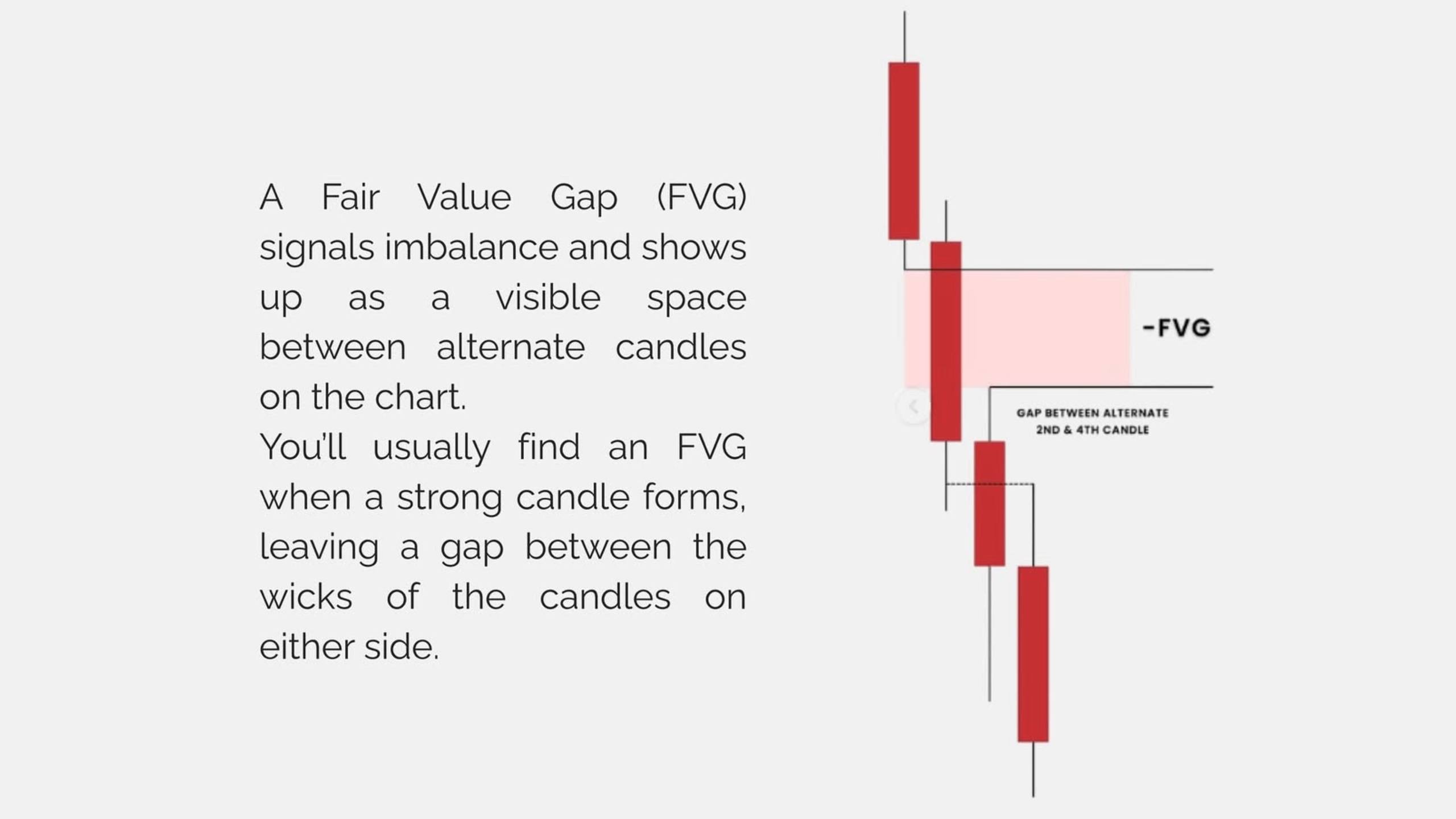 A Fair Value Gap (FVG) signals imbalance and shows up as a visible space between alternate candles on the chart.
You'll usually find an FVG when a strong candle forms, leaving a gap between the wicks of the candles on either side.

-FVG

GAP BETWEEN ALTERNATE 2ND & 4TH CANDLE